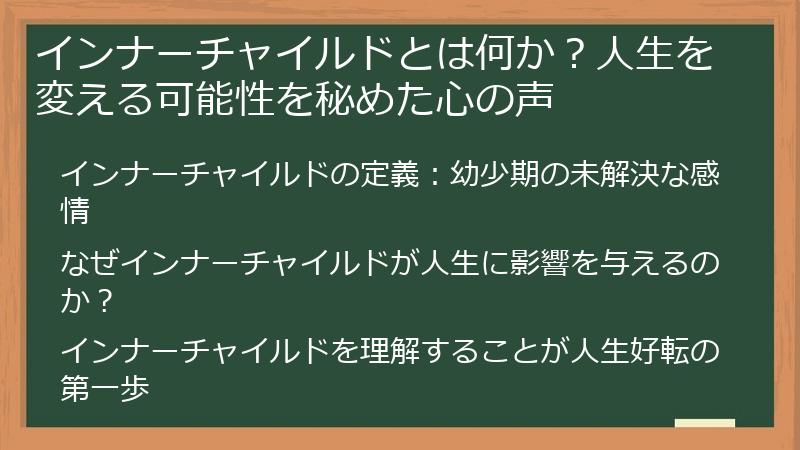 インナーチャイルドとは何か？人生を変える可能性を秘めた心の声

インナーチャイルドの定義：幼少期の未解決な感情

なぜインナーチャイルドが人生に影響を与えるのか？

インナーチャイルドを理解することが人生好転の第一歩